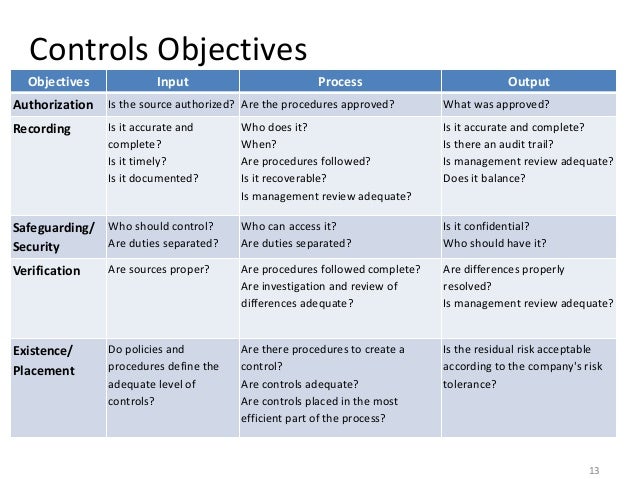 Controls Objectives

| Objectives | Input | Process | Output |
|---|---|---|---|
| Authorization | Is the source authorized? | Are the procedures approved? | What was approved? |
| Recording | Is it accurate and complete? Is it timely? Is it documented? | Who does it? When? Are procedures followed? Is it recoverable? Is management review adequate? | Is it accurate and complete? Is there an audit trail? Is management review adequate? Does it balance? |
| Safeguarding/ Security | Who should control? Are duties separated? | Who can access it? Are duties separated? | Is it confidential? Who should have it? |
| Verification | Are sources proper? | Are procedures followed complete? Are investigation and review of differences adequate? | Are differences properly resolved? Is management review adequate? |
| Existence/ Placement | Do policies and procedures define the adequate level of controls? | Are there procedures to create a control? Are controls adequate? Are controls placed in the most efficient part of the process? | Is the residual risk acceptable according to the company's risk tolerance? |

13